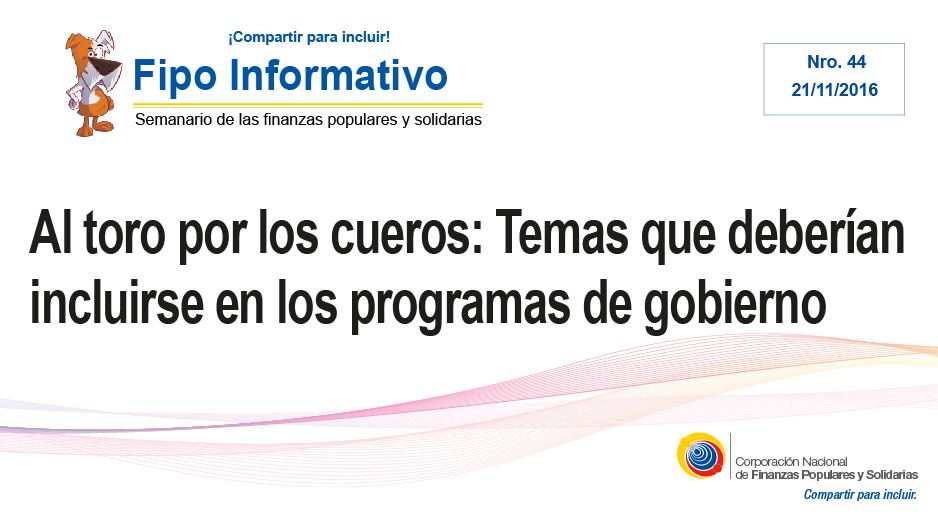 ¡Compartir para incluir!
Fipo Informativo
Semanario de las finanzas populares y solidarias

Nro. 44
21/11/2016

Al toro por los cueros: Temas que deberían incluirse en los programas de gobierno

Corporación Nacional de Finanzas Populares y Solidarias
Compartir para incluir.